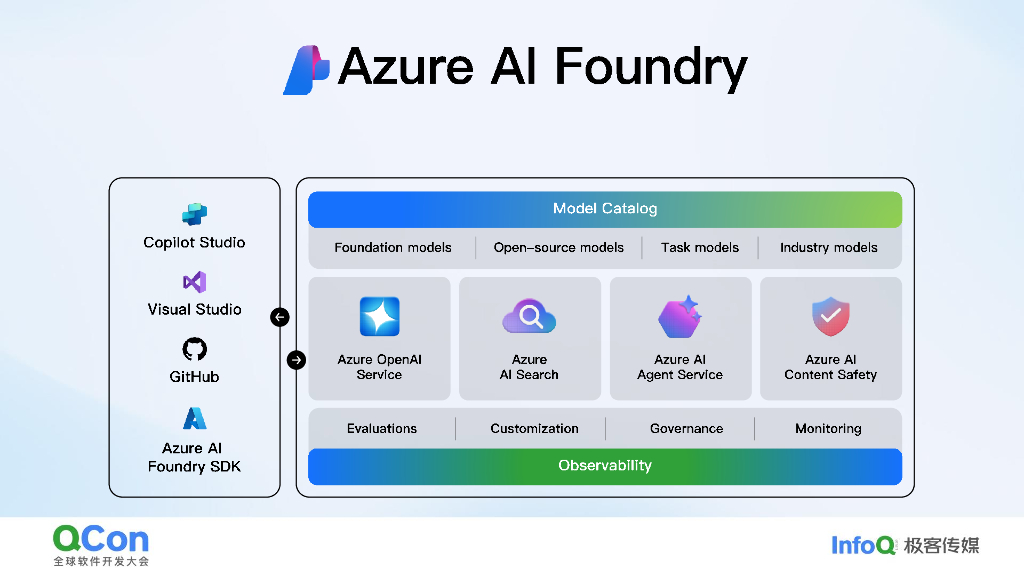 Azure AI Foundry

Copilot Studio

Visual Studio

GitHub

Azure AI Foundry SDK

Model Catalog

Foundation models | Open-source models | Task models | Industry models

Azure OpenAI Service

Azure AI Search

Azure AI Agent Service

Azure AI Content Safety

Evaluations | Customization | Governance | Monitoring

Observability

QCon
全球软件开发大会

InfoQ 极客传媒